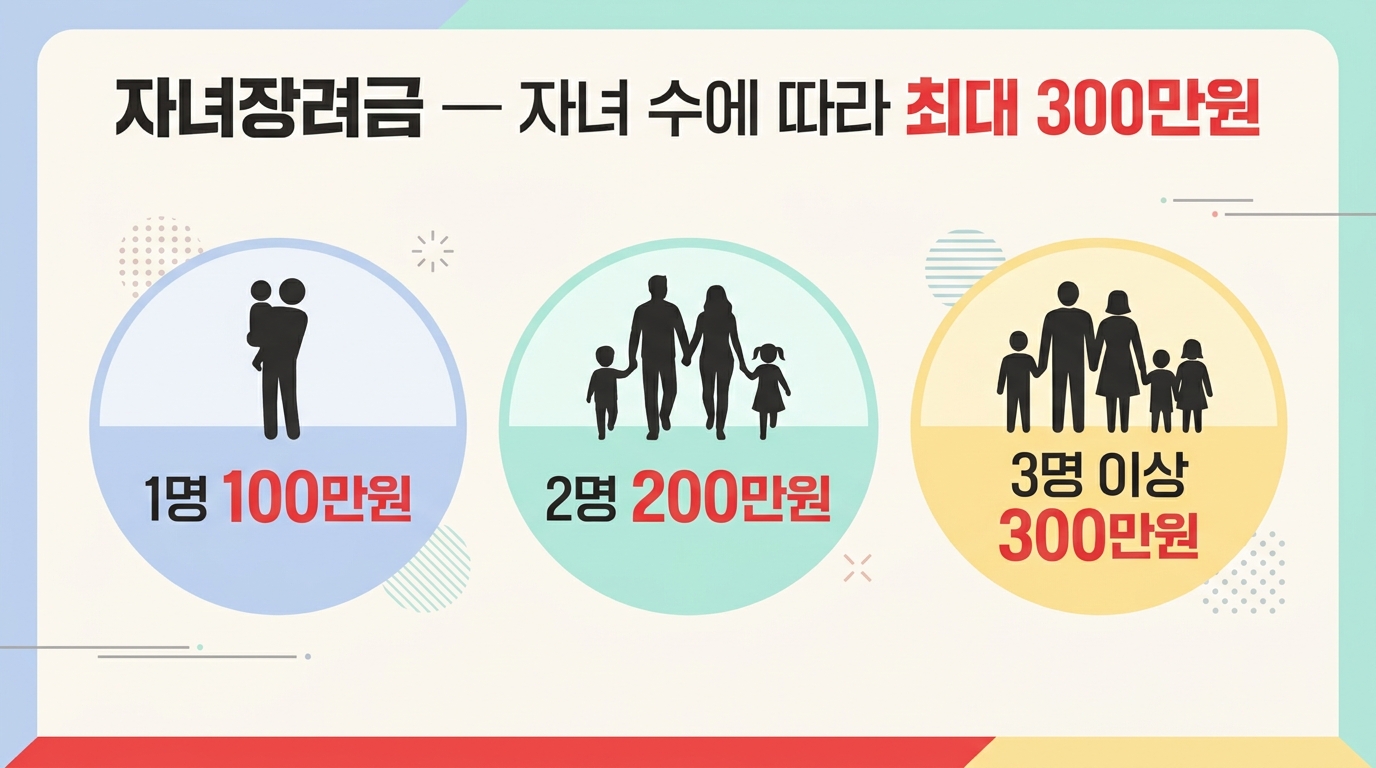 자녀장려금 — 자녀 수에 따라 최대 300만원

1명 100만원

2명 200만원

3명 이상 300만원